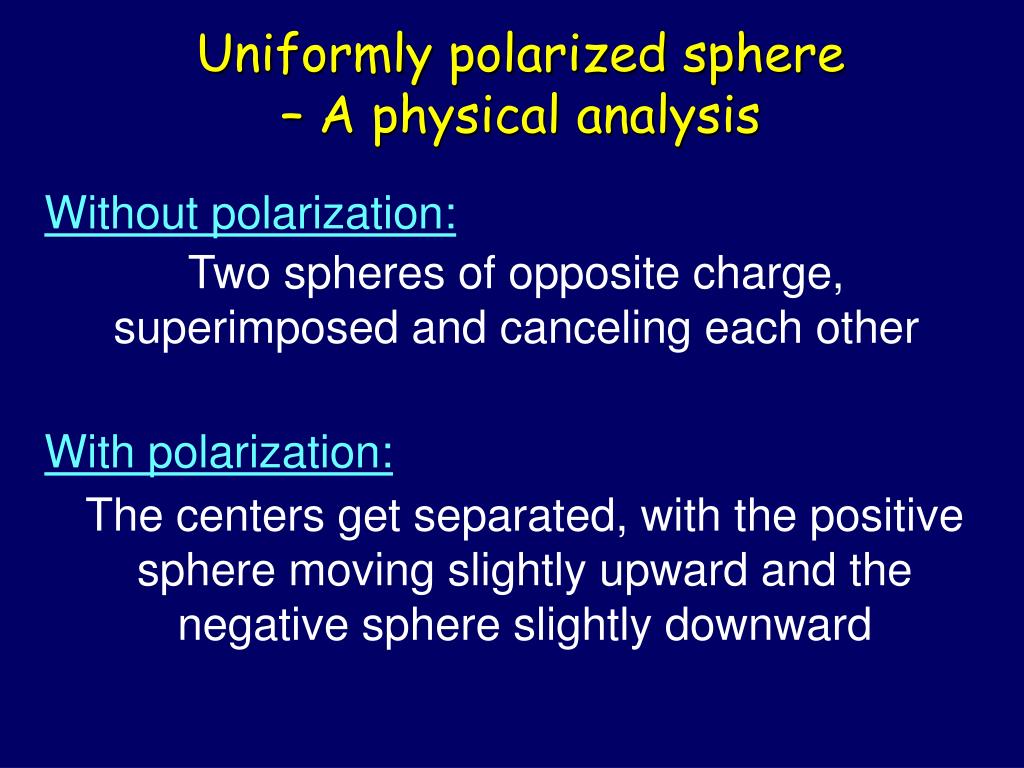 Uniformly polarized sphere
– A physical analysis

Without polarization:

Two spheres of opposite charge, superimposed and canceling each other

With polarization:

The centers get separated, with the positive sphere moving slightly upward and the negative sphere slightly downward